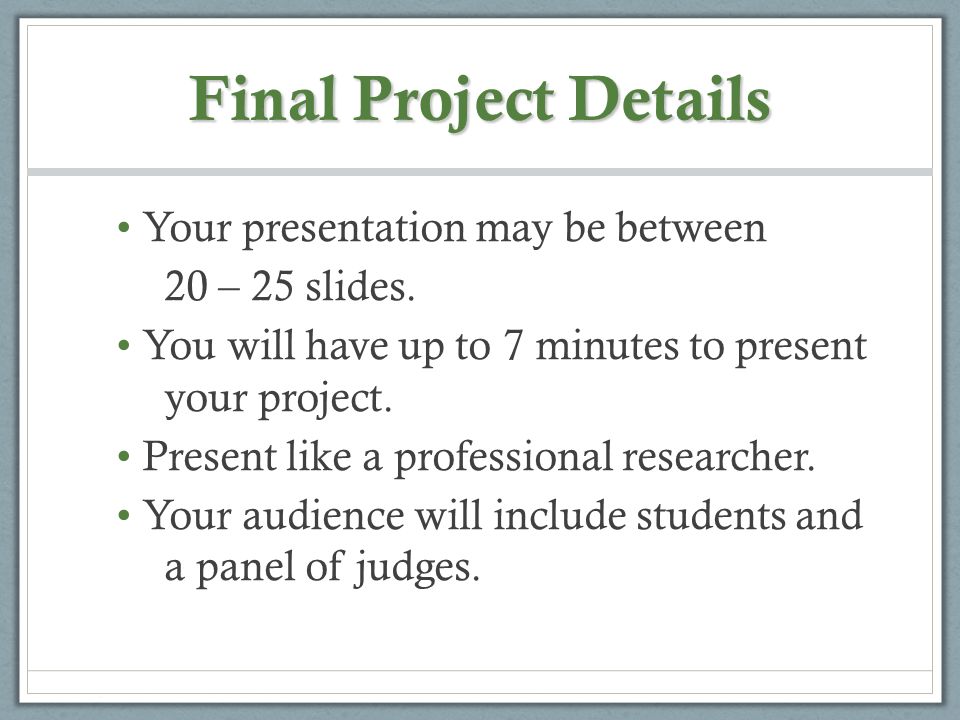 Final Project Details

• Your presentation may be between 20 – 25 slides.
• You will have up to 7 minutes to present your project.
• Present like a professional researcher.
• Your audience will include students and a panel of judges.